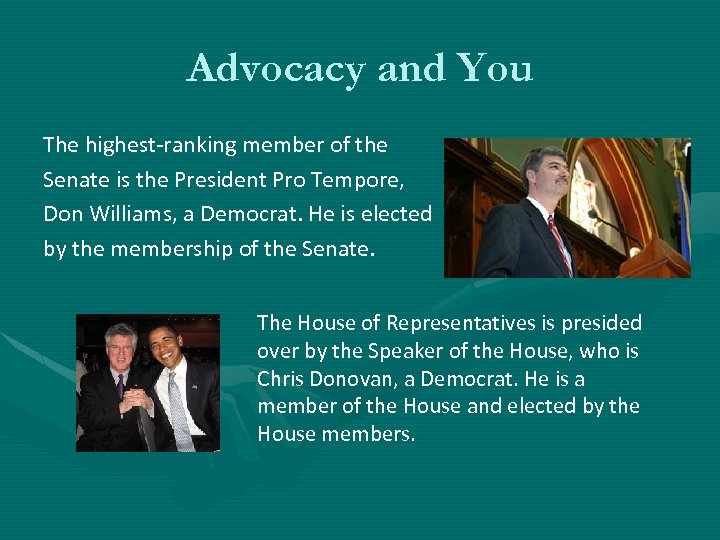 Advocacy and You

The highest-ranking member of the Senate is the President Pro Tempore, Don Williams, a Democrat. He is elected by the membership of the Senate.

The House of Representatives is presided over by the Speaker of the House, who is Chris Donovan, a Democrat. He is a member of the House and elected by the House members.